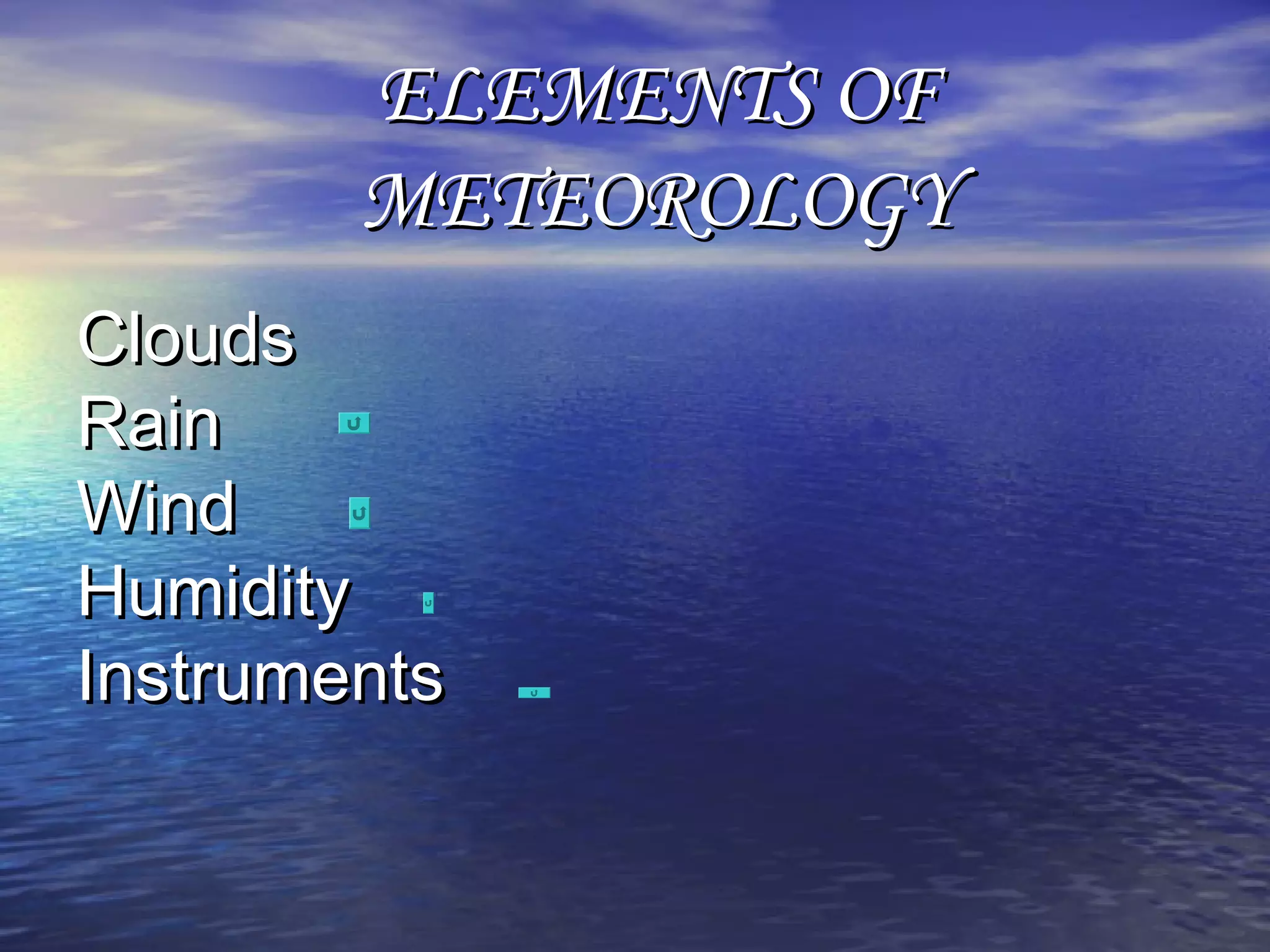 ELEMENTS OF METEOROLOGY

Clouds
Rain
Wind
Humidity
Instruments